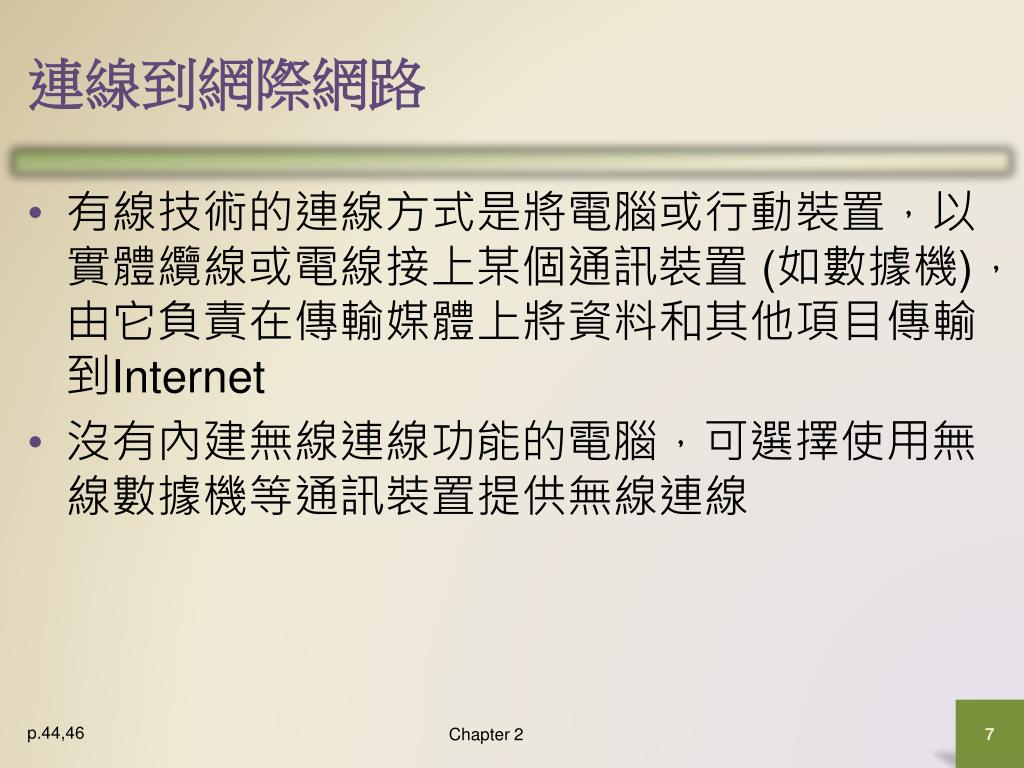 連線到網際網路

• 有線技術的連線方式是將電腦或行動裝置，以實體纜線或電線接上某個通訊裝置 (如數據機)，由它負責在傳輸媒體上將資料和其他項目傳輸到Internet
• 沒有內建無線連線功能的電腦，可選擇使用無線數據機等通訊裝置提供無線連線

p.44,46

Chapter 2

7